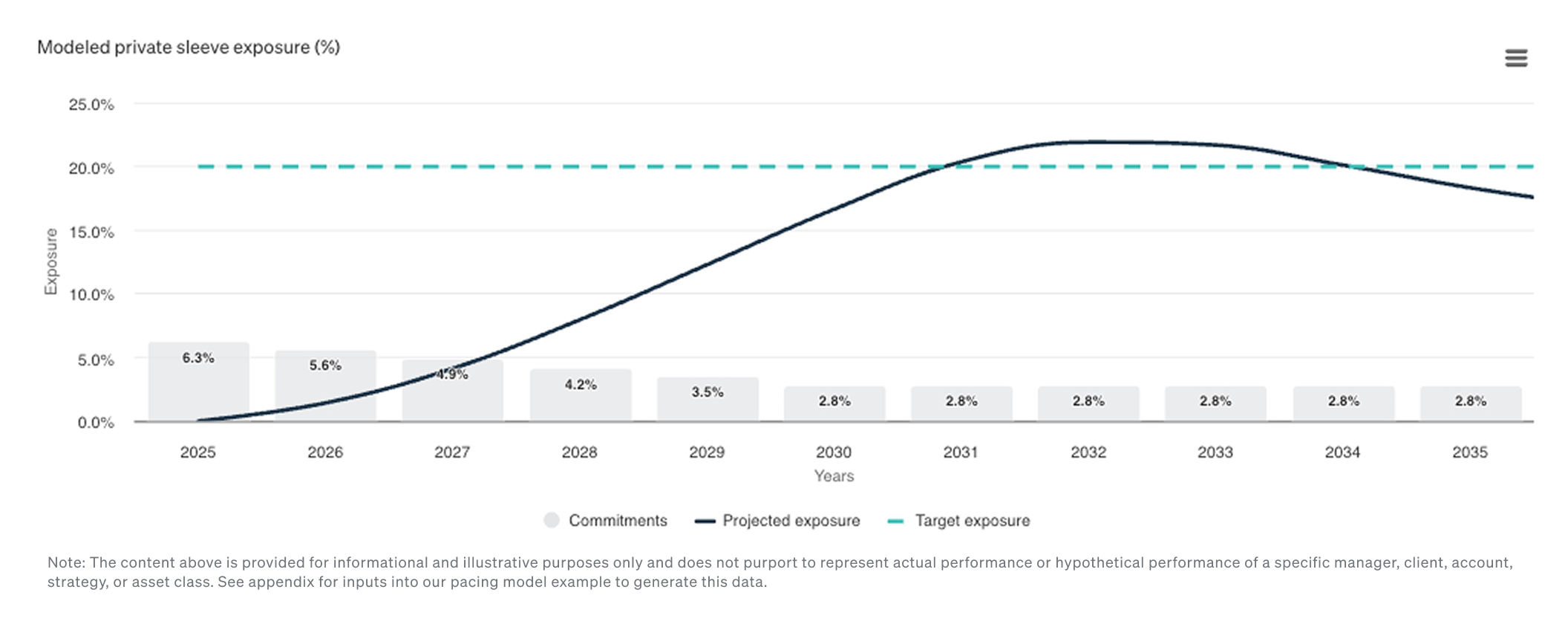 Modeled private sleeve exposure (%)

25.0%
20.0%
15.0%
10.0%
5.0%
0.0%

Exposure

6.3%
5.6%
4.9%
4.2%
3.5%
2.8%
2.8%
2.8%
2.8%
2.8%
2.8%

2025
2026
2027
2028
2029
2030
2031
2032
2033
2034
2035

Years

Commitments
Projected exposure
Target exposure

Note: The content above is provided for informational and illustrative purposes only and does not purport to represent actual performance or hypothetical performance of a specific manager, client, account, strategy, or asset class. See appendix for inputs into our pacing model example to generate this data.